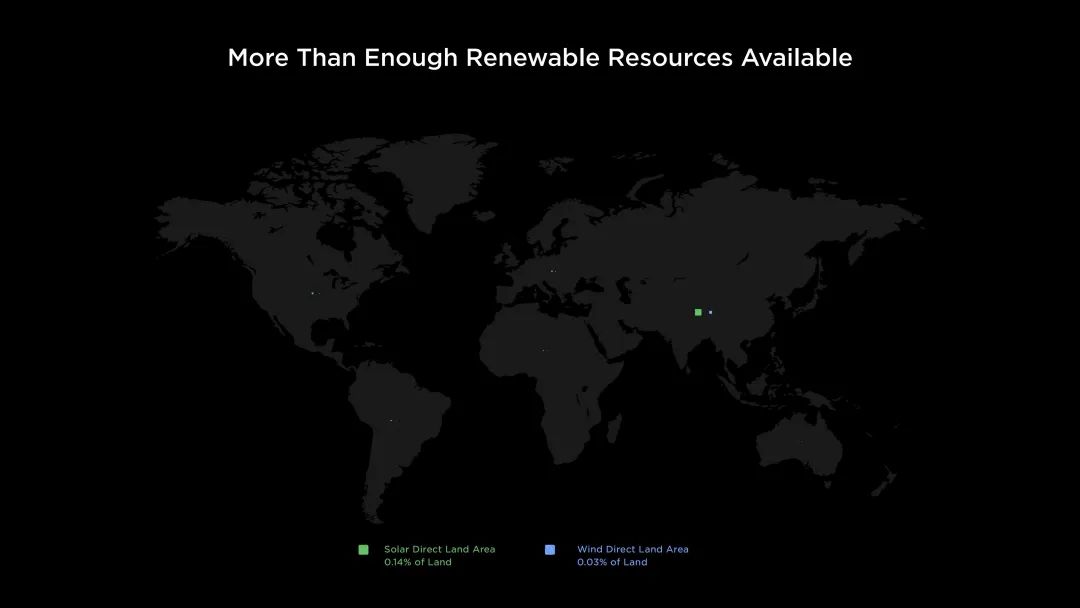 More Than Enough Renewable Resources Available

Solar Direct Land Area
0.14% of Land

Wind Direct Land Area
0.03% of Land